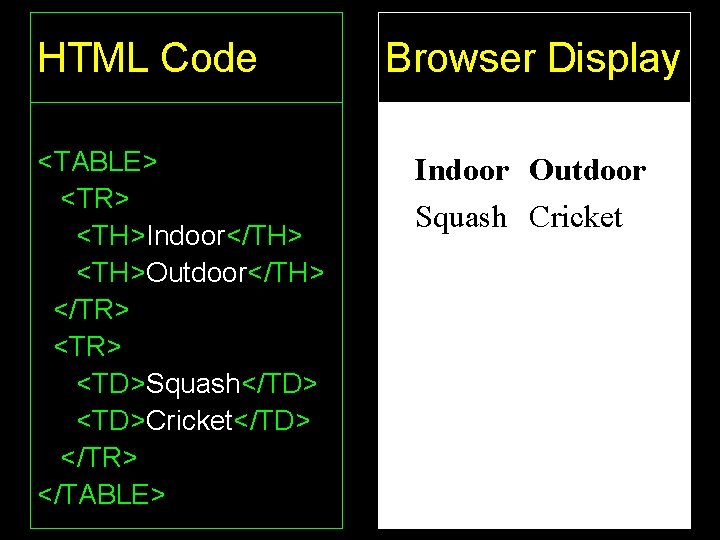 HTML Code

<TABLE>
<TR>
<TH>Indoor</TH>
<TH>Outdoor</TH>
</TR>
<TR>
<TD>Squash</TD>
<TD>Cricket</TD>
</TR>
</TABLE>

Browser Display

| Indoor | Outdoor |
|---|---|
| Squash | Cricket |